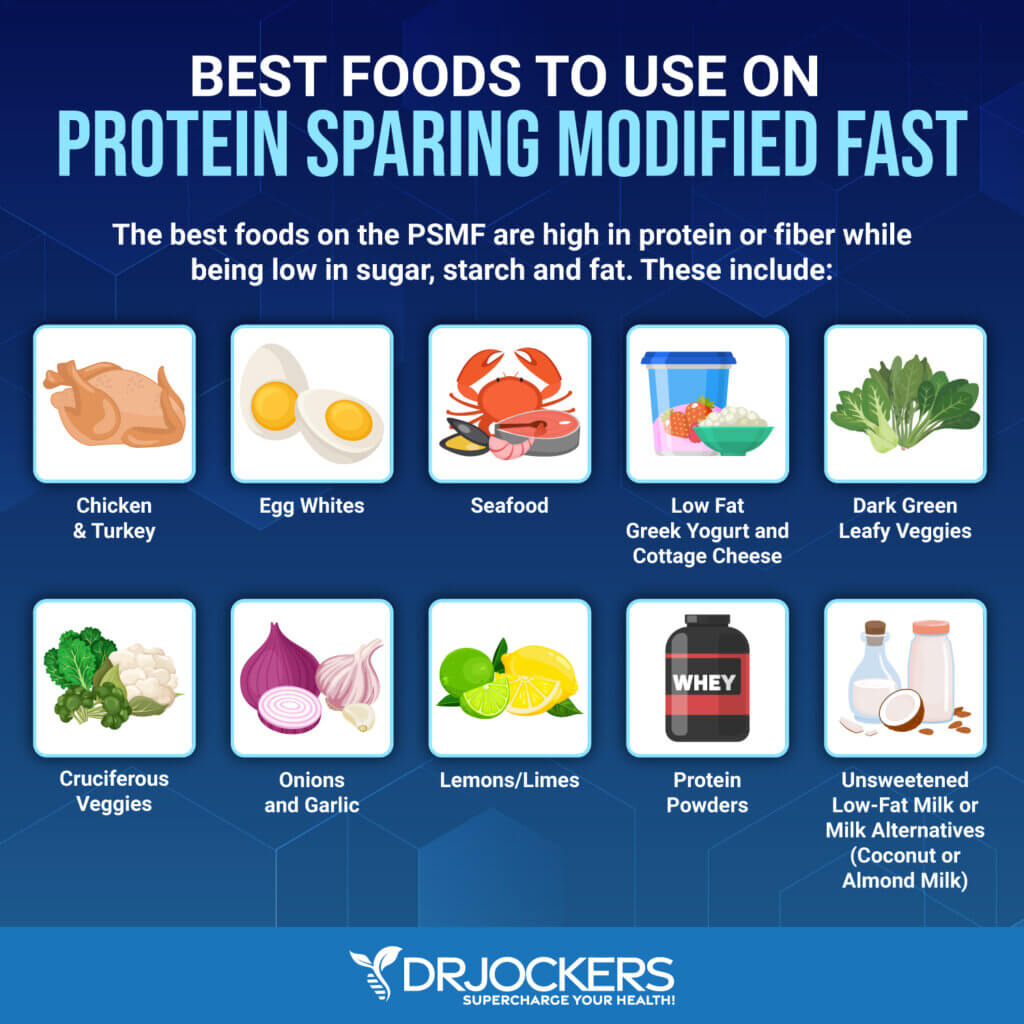 BEST FOODS TO USE ON
PROTEIN SPARING MODIFIED FAST

The best foods on the PSMF are high in protein or fiber while being low in sugar, starch and fat. These include:

Chicken & Turkey

Egg Whites

Seafood

Low Fat Greek Yogurt and Cottage Cheese

Dark Green Leafy Veggies

Cruciferous Veggies

Onions and Garlic

Lemons/Limes

WHEY

Protein Powders

Unsweetened Low-Fat Milk or Milk Alternatives (Coconut or Almond Milk)

DRJOCKERS
SUPERCHARGE YOUR HEALTH!